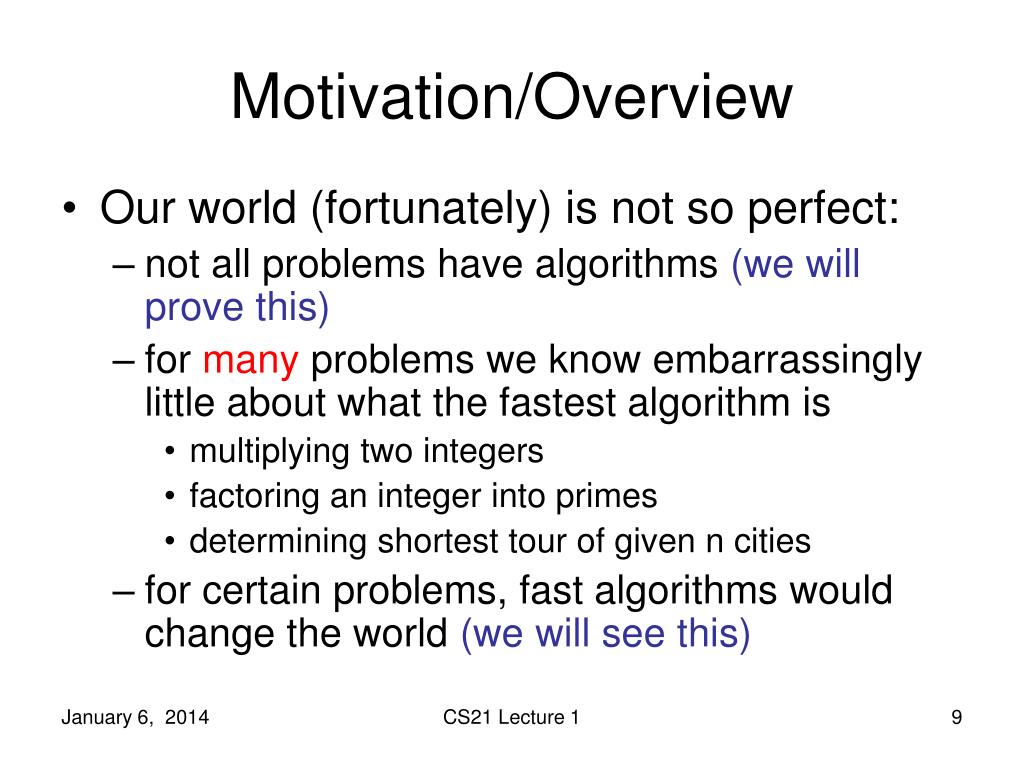 Motivation/Overview

• Our world (fortunately) is not so perfect:
– not all problems have algorithms (we will prove this)
– for many problems we know embarrassingly little about what the fastest algorithm is
• multiplying two integers
• factoring an integer into primes
• determining shortest tour of given n cities
– for certain problems, fast algorithms would change the world (we will see this)

January 6, 2014

CS21 Lecture 1

9